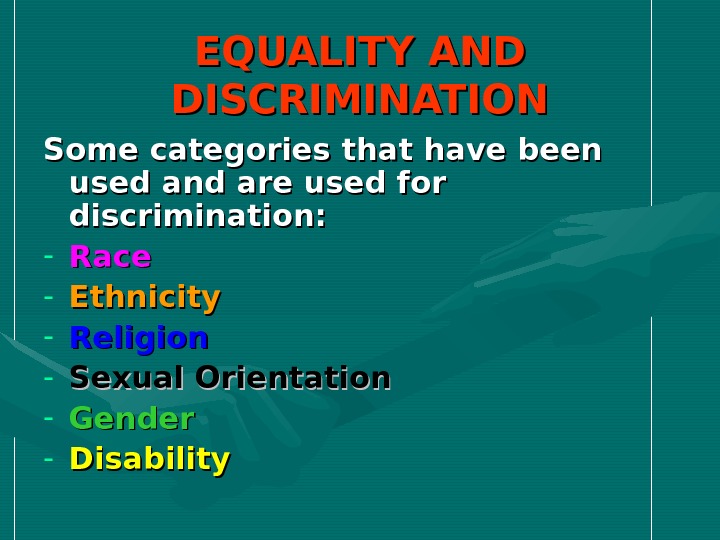 EQUALITY AND DISCRIMINATION

Some categories that have been used and are used for discrimination:

- Race
- Ethnicity
- Religion
- Sexual Orientation
- Gender
- Disability